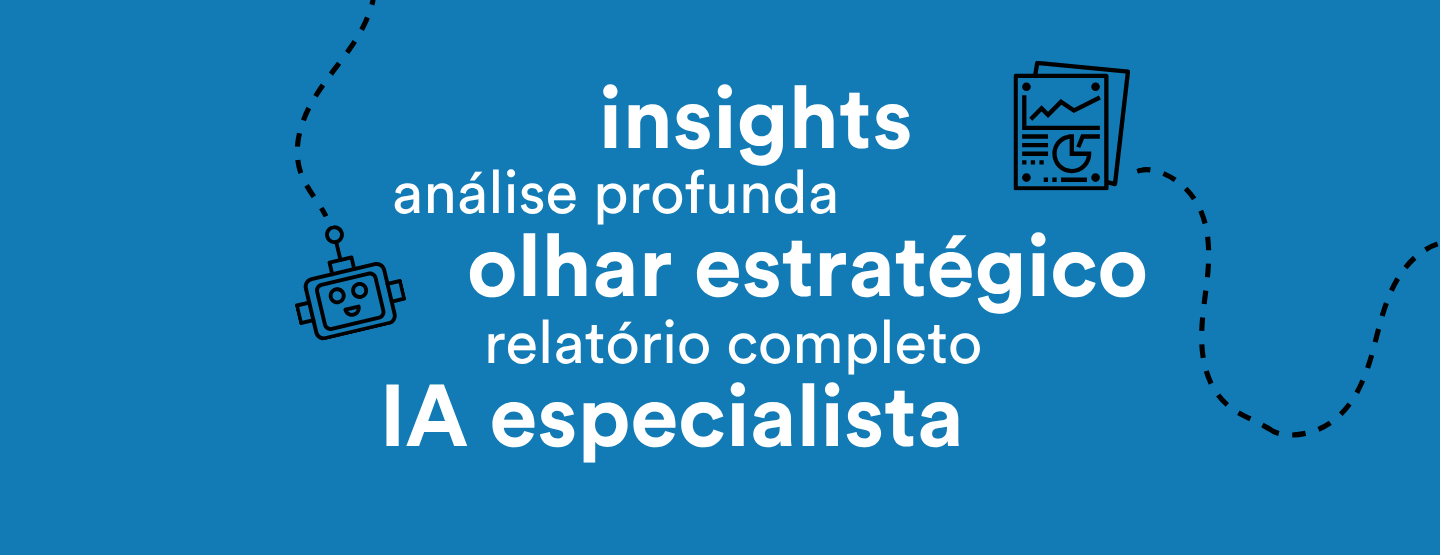 insights
análise profunda
olhar estratégico
relatório completo
IA especialista